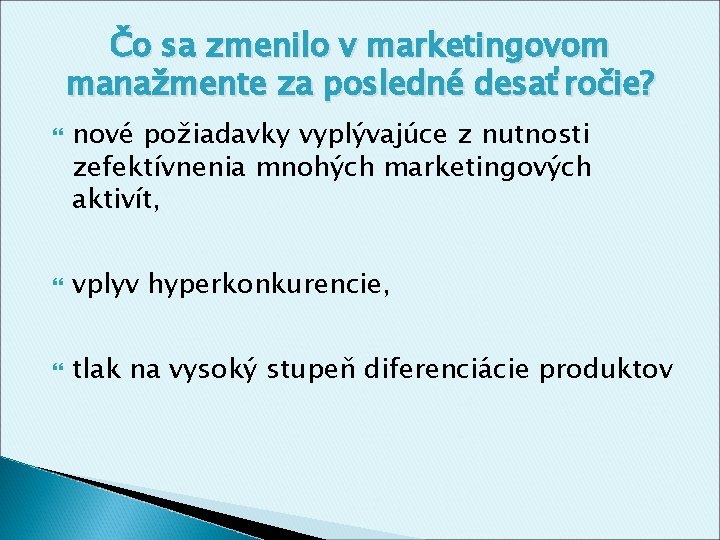 Čo sa zmenilo v marketingovom manažmente za posledné desaťročie?

nové požiadavky vyplývajúce z nutnosti zefektívnenia mnohých marketingových aktivít,

vplyv hyperkonkurencie,

tlak na vysoký stupeň diferenciácie produktov